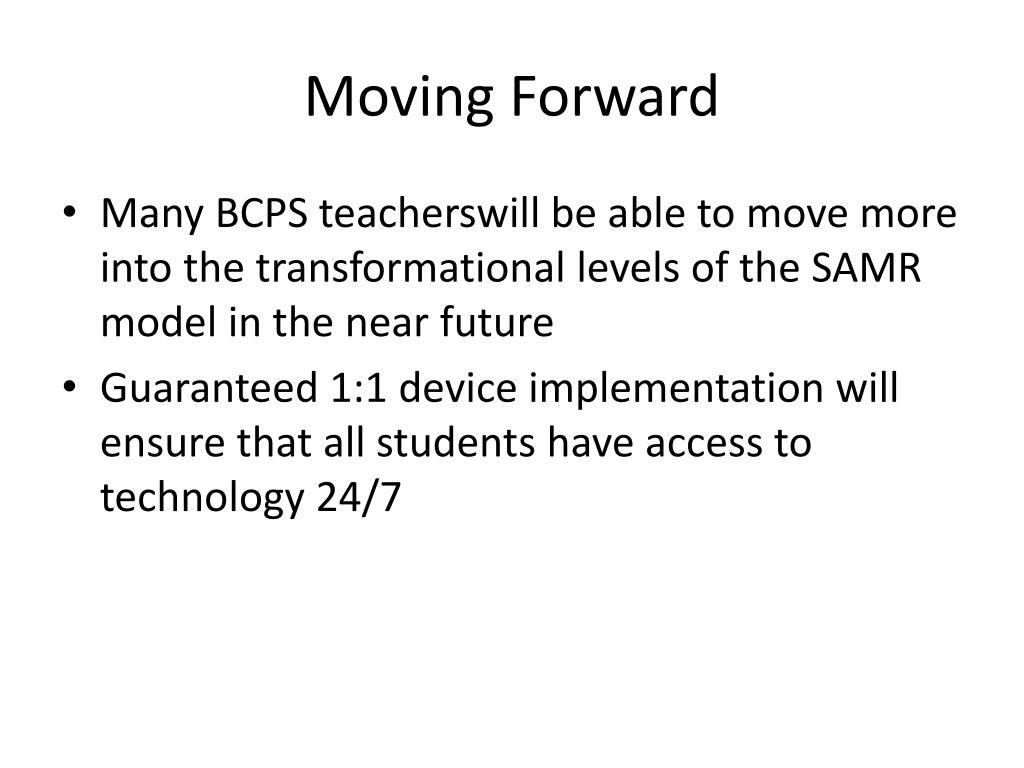 Moving Forward

• Many BCPS teacherswill be able to move more into the transformational levels of the SAMR model in the near future

• Guaranteed 1:1 device implementation will ensure that all students have access to technology 24/7